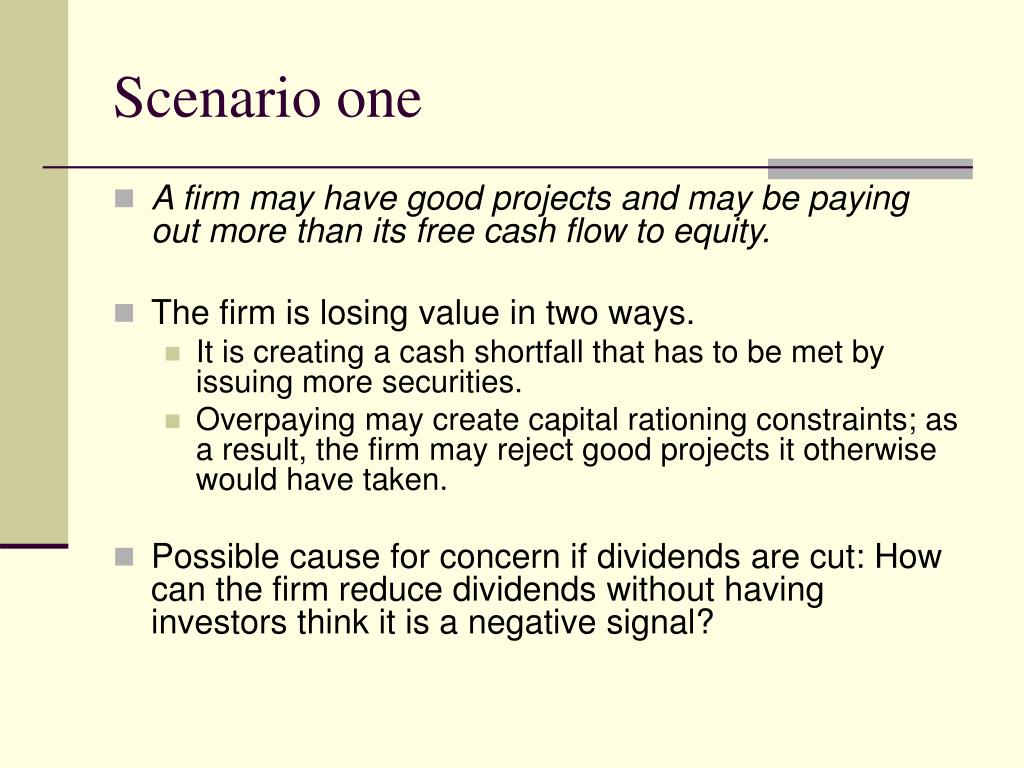 Scenario one

A firm may have good projects and may be paying out more than its free cash flow to equity.

The firm is losing value in two ways.

It is creating a cash shortfall that has to be met by issuing more securities.

Overpaying may create capital rationing constraints; as a result, the firm may reject good projects it otherwise would have taken.

Possible cause for concern if dividends are cut: How can the firm reduce dividends without having investors think it is a negative signal?